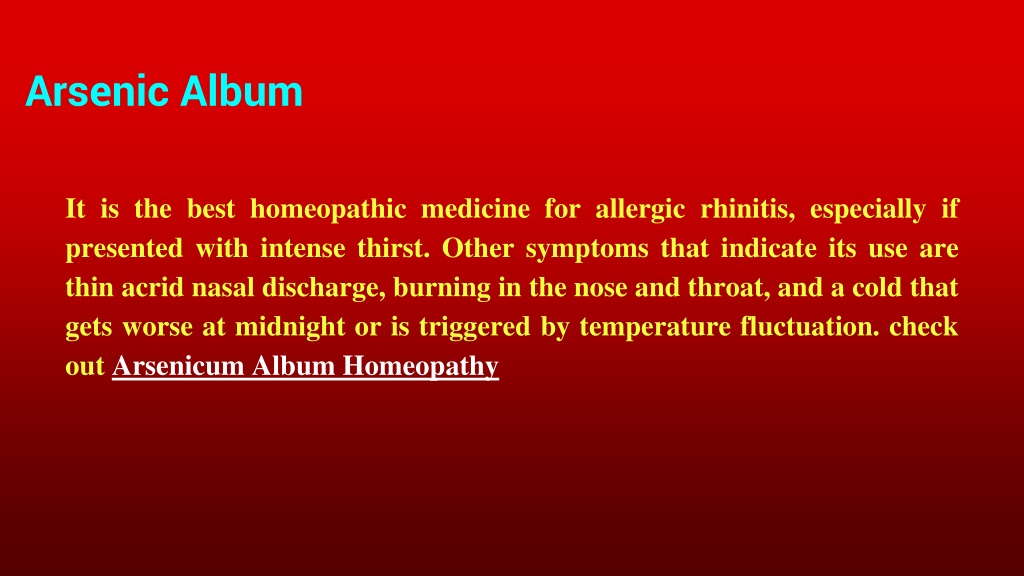 Arsenic Album

It is the best homeopathic medicine for allergic rhinitis, especially if presented with intense thirst. Other symptoms that indicate its use are thin acrid nasal discharge, burning in the nose and throat, and a cold that gets worse at midnight or is triggered by temperature fluctuation. check out Arsenicum Album Homeopathy